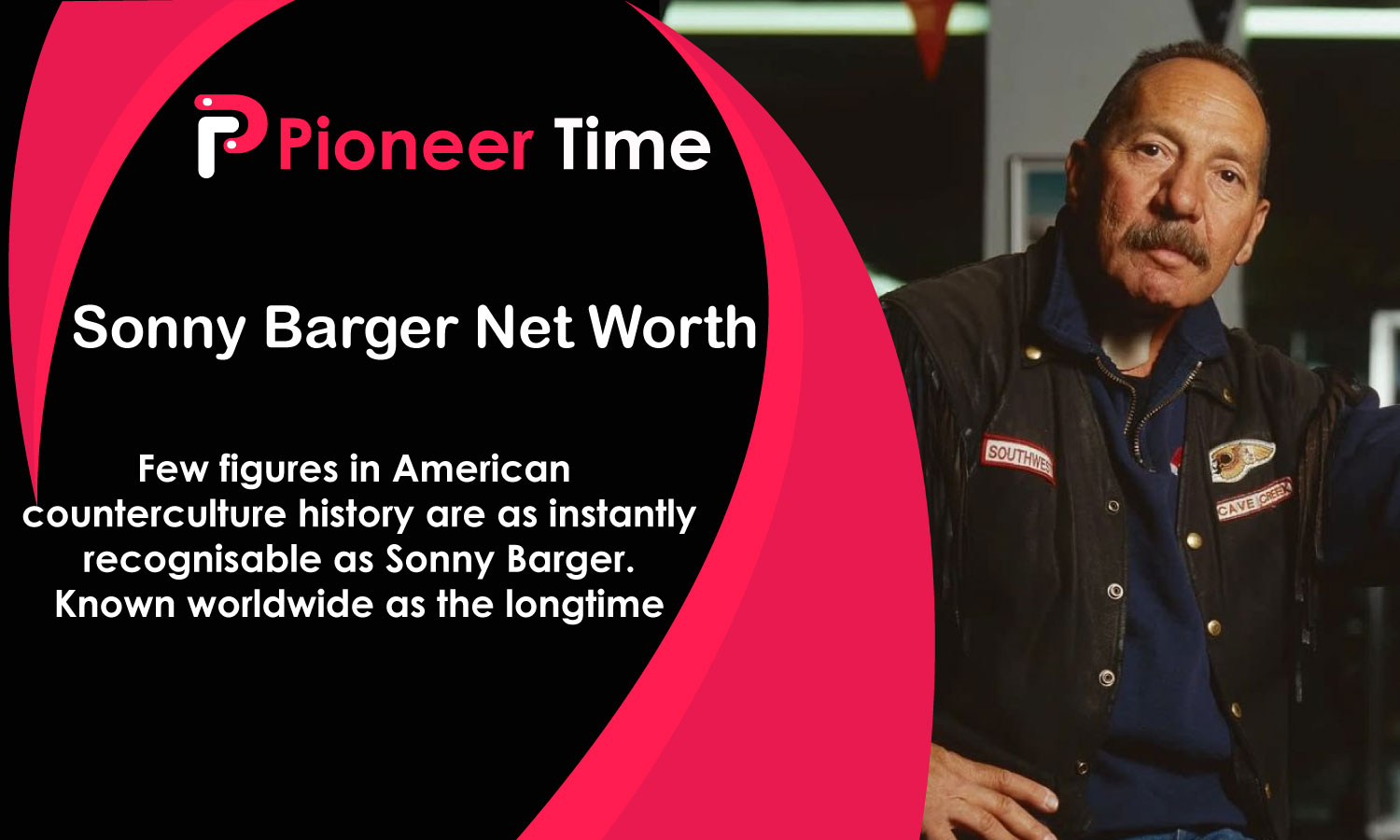 Pioneer Time

Sonny Barger Net Worth

Few figures in American counterculture history are as instantly recognisable as Sonny Barger. Known worldwide as the longtime

SOUTHWEST

CAVE CREEK